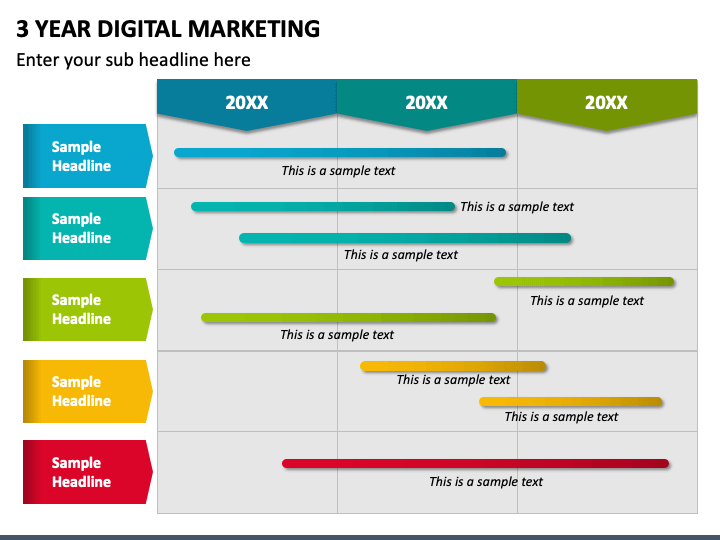 3 YEAR DIGITAL MARKETING

Enter your sub headline here

20XX

20XX

20XX

Sample Headline

This is a sample text

Sample Headline

This is a sample text

This is a sample text

Sample Headline

This is a sample text

This is a sample text

Sample Headline

This is a sample text

This is a sample text

Sample Headline

This is a sample text